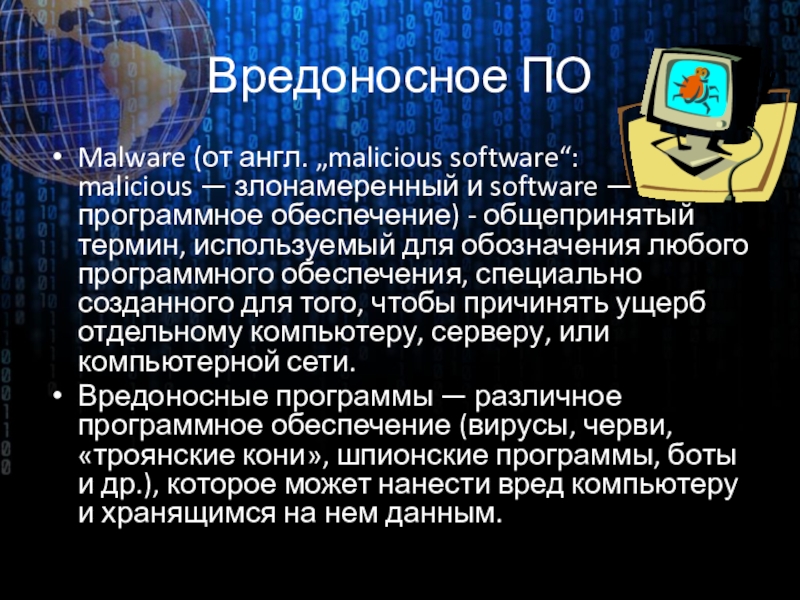 Вредоносное ПО

• Malware (от англ. „malicious software“: malicious — злонамеренный и software — программное обеспечение) - общепринятый термин, используемый для обозначения любого программного обеспечения, специально созданного для того, чтобы причинять ущерб отдельному компьютеру, серверу, или компьютерной сети.

• Вредоносные программы — различное программное обеспечение (вирусы, черви, «троянские кони», шпионские программы, боты и др.), которое может нанести вред компьютеру и хранящимся на нем данным.